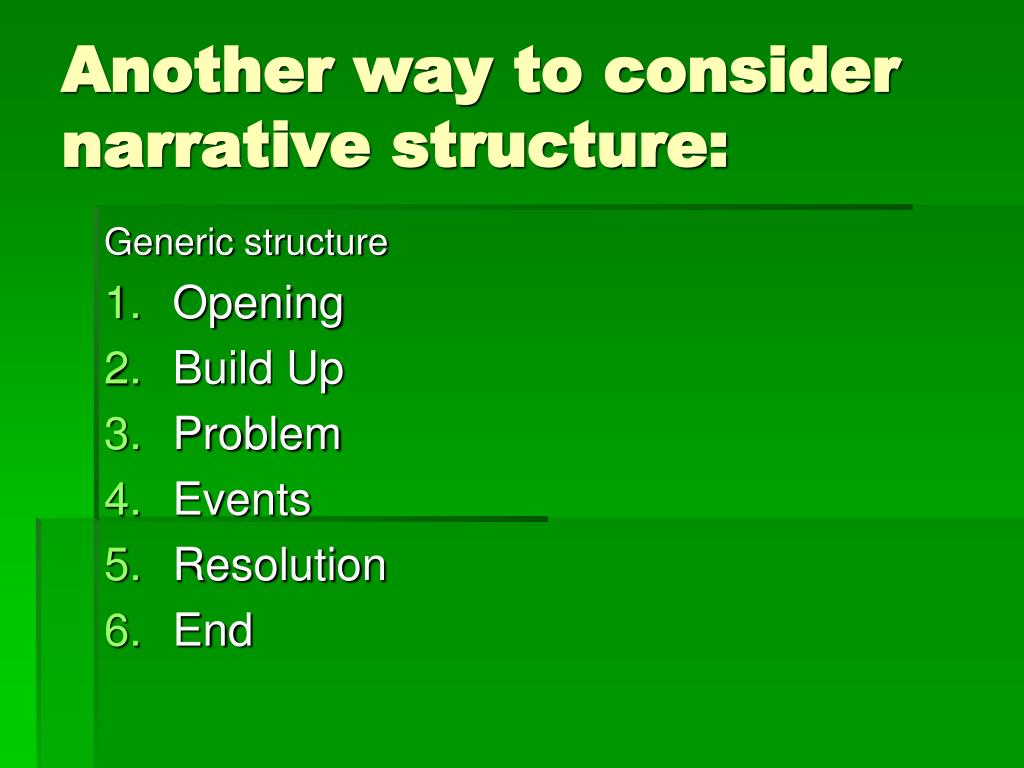 Another way to consider narrative structure:

Generic structure
1. Opening
2. Build Up
3. Problem
4. Events
5. Resolution
6. End